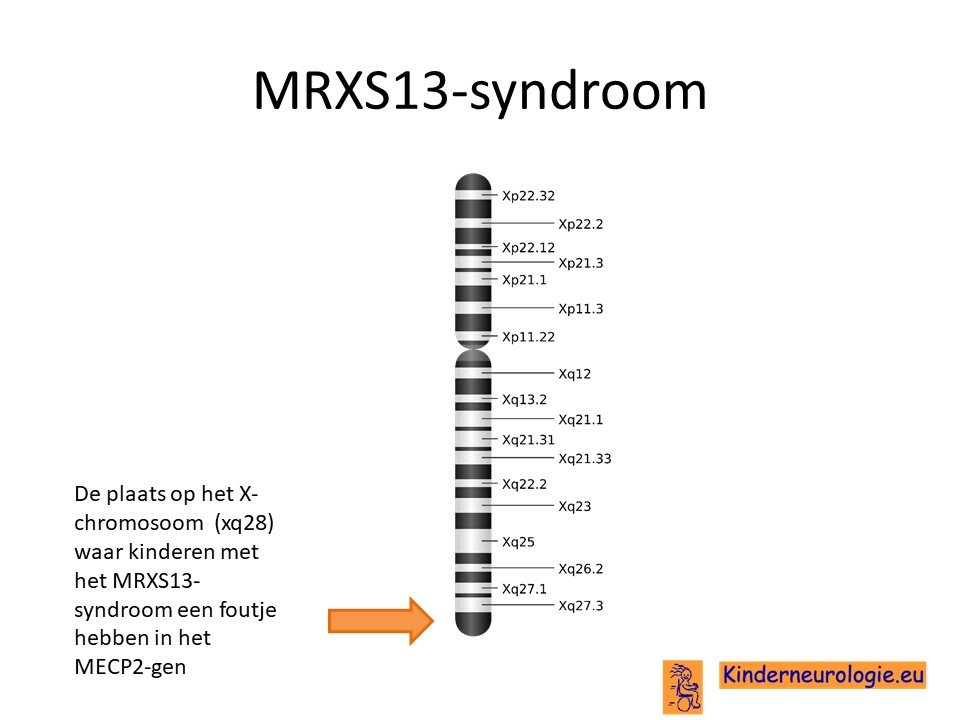 MRXS13-syndroom

Xp22.32
Xp22.2
Xp22.12
Xp21.3
Xp21.1
Xp11.3
Xp11.22
Xq12
Xq13.2
Xq21.1
Xq21.31
Xq21.33
Xq22.2
Xq23
Xq25
Xq26.2
Xq27.1
Xq27.3

De plaats op het X-chromosoom (xq28) waar kinderen met het MRXS13-syndroom een foutje hebben in het MECP2-gen

Kinderneurologie.eu